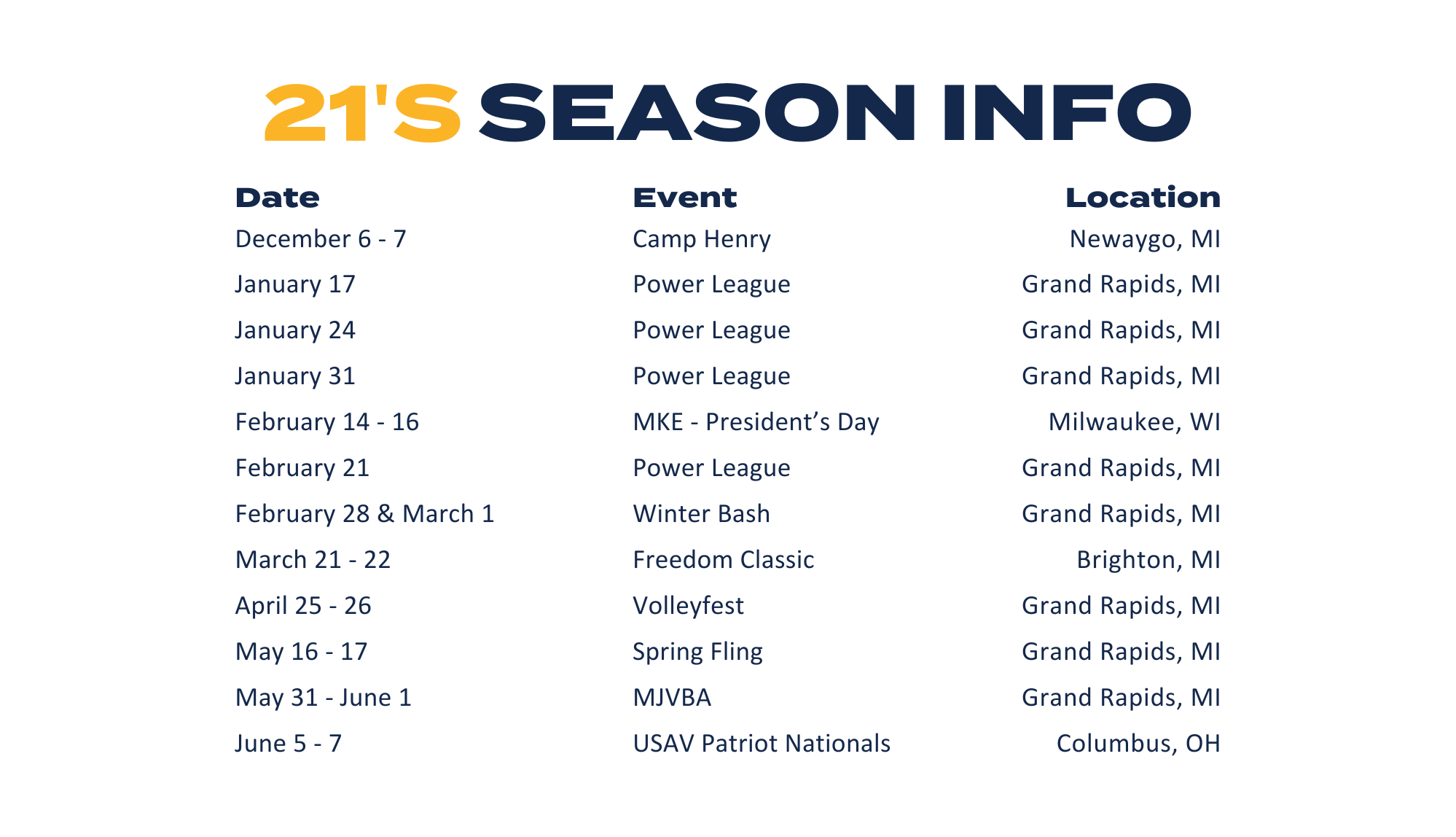 21'S SEASON INFO

| Date | Event | Location |
|---|---|---|
| December 6 - 7 | Camp Henry | Newaygo, MI |
| January 17 | Power League | Grand Rapids, MI |
| January 24 | Power League | Grand Rapids, MI |
| January 31 | Power League | Grand Rapids, MI |
| February 14 - 16 | MKE - President's Day | Milwaukee, WI |
| February 21 | Power League | Grand Rapids, MI |
| February 28 & March 1 | Winter Bash | Grand Rapids, MI |
| March 21 - 22 | Freedom Classic | Brighton, MI |
| April 25 - 26 | Volleyfest | Grand Rapids, MI |
| May 16 - 17 | Spring Fling | Grand Rapids, MI |
| May 31 - June 1 | MJVBA | Grand Rapids, MI |
| June 5 - 7 | USAV Patriot Nationals | Columbus, OH |